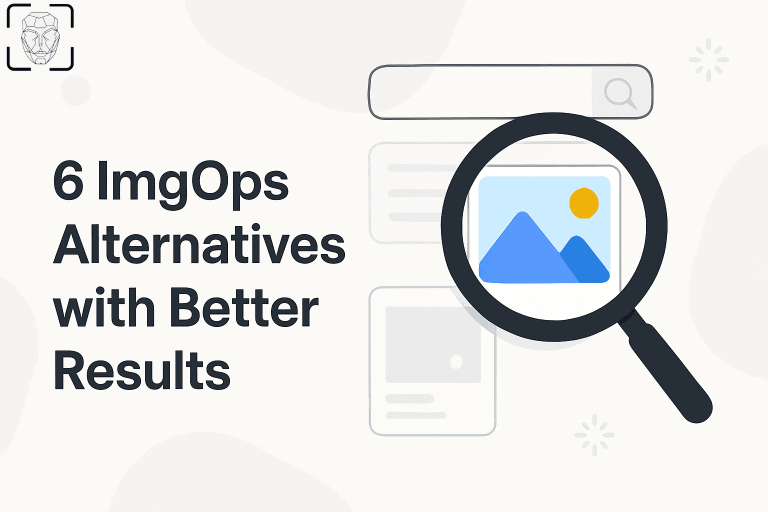 6 ImgOps Alternatives with Better Results